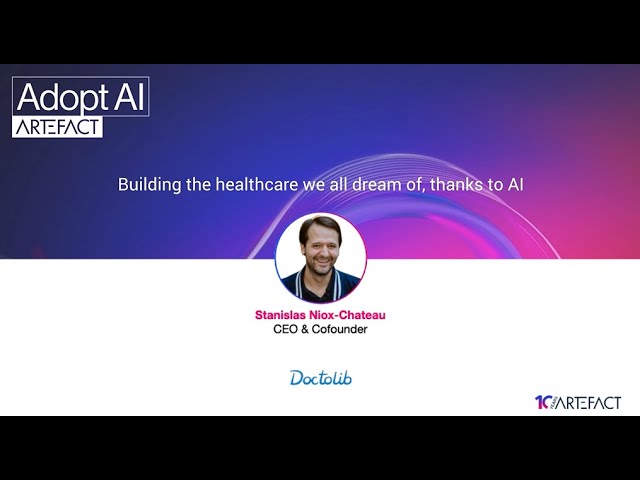 Adopt AI
ARTEFACT

Building the healthcare we all dream of, thanks to AI

Stanislas Niox-Chateau
CEO & Cofounder

Doctolib

10 YEARS ARTEFACT